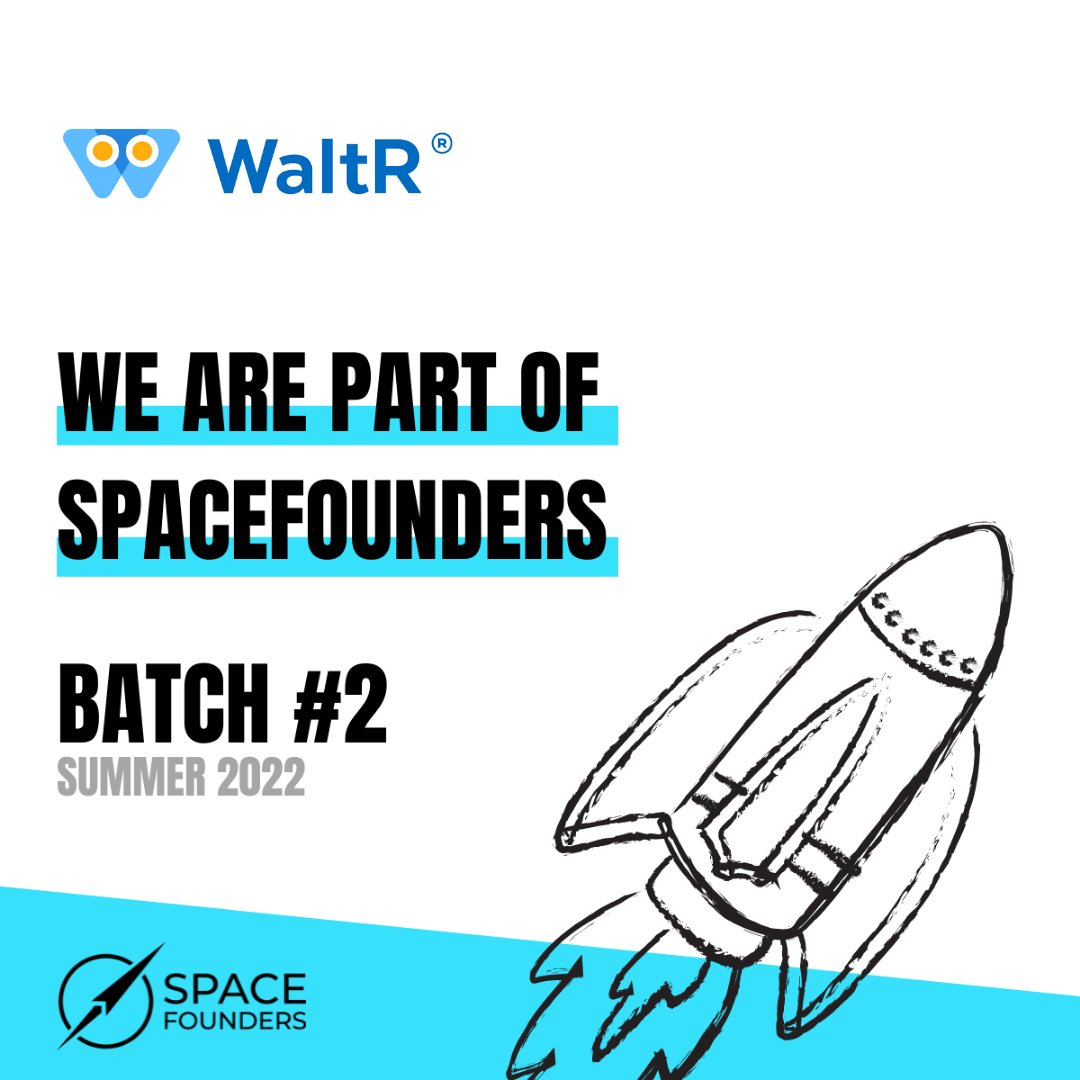 WaltR ®

WE ARE PART OF SPACEFOUNDERS

BATCH #2
SUMMER 2022

SPACE FOUNDERS